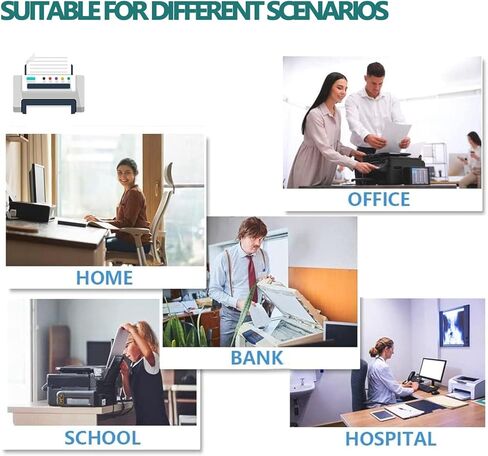 SUITABLE FOR DIFFERENT SCENARIOS

OFFICE

HOME

BANK

SCHOOL

HOSPITAL